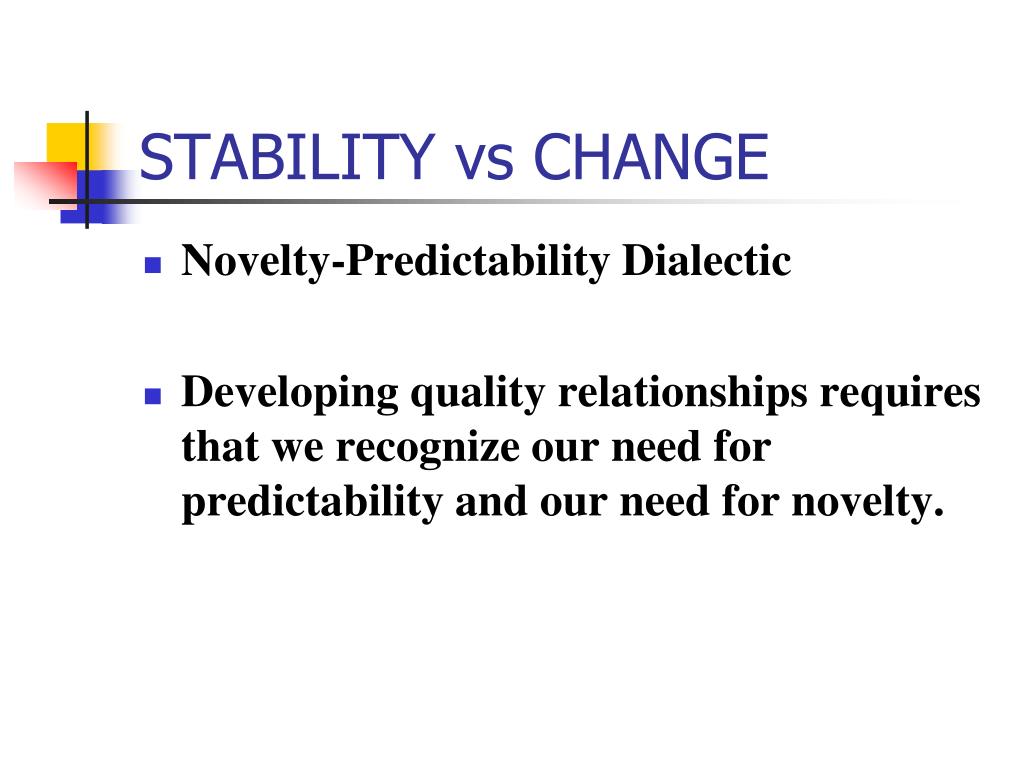 STABILITY vs CHANGE

Novelty-Predictability Dialectic

Developing quality relationships requires that we recognize our need for predictability and our need for novelty.